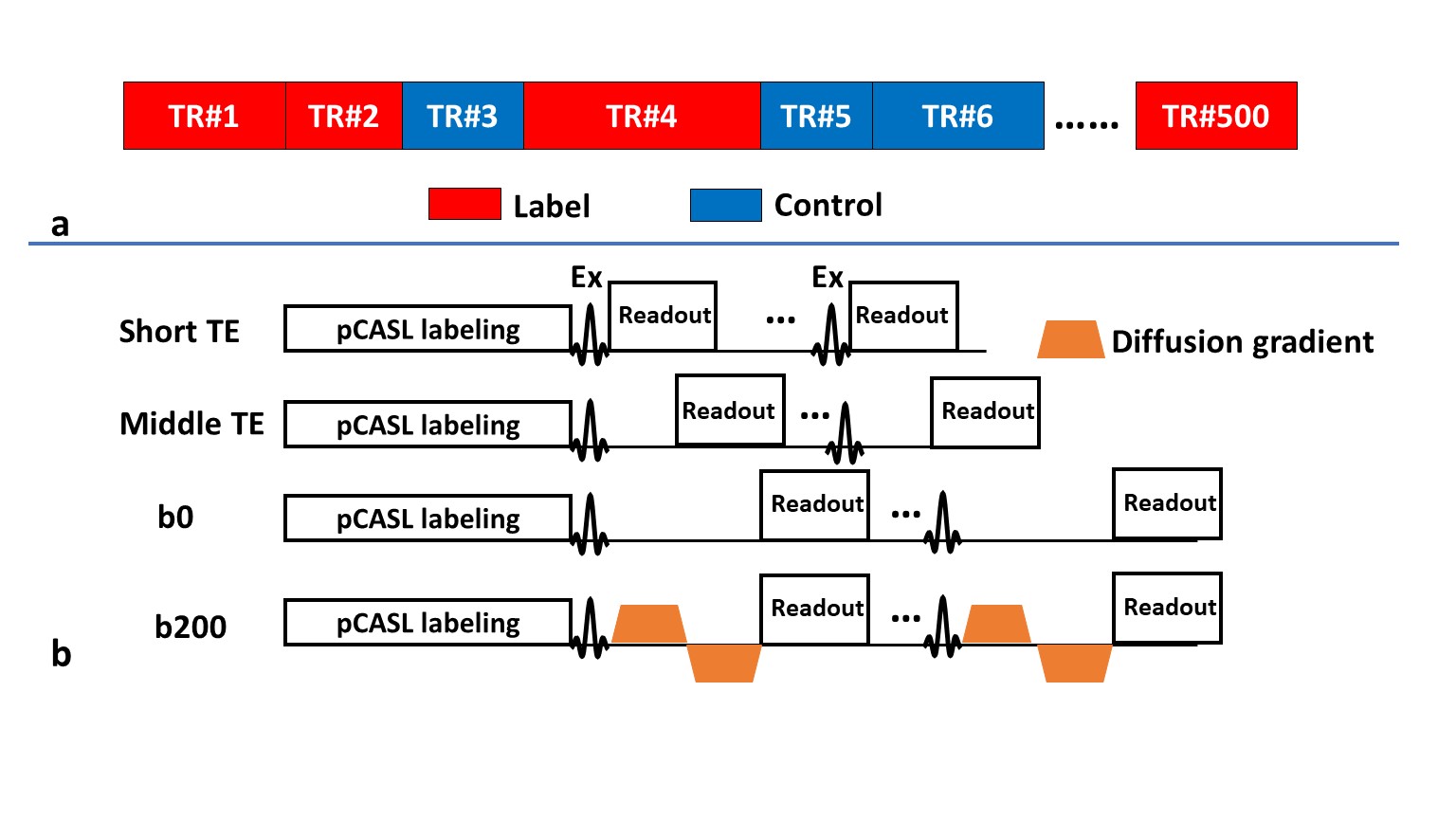 TR#1 TR#2 TR#3 TR#4 TR#5 TR#6 ...... TR#500

Label Control

a

Short TE pCASL labeling Ex Readout ... Ex Readout

Diffusion gradient

Middle TE pCASL labeling Readout ... Readout

b0 pCASL labeling Readout ... Readout

b200 pCASL labeling Readout ... Readout

b